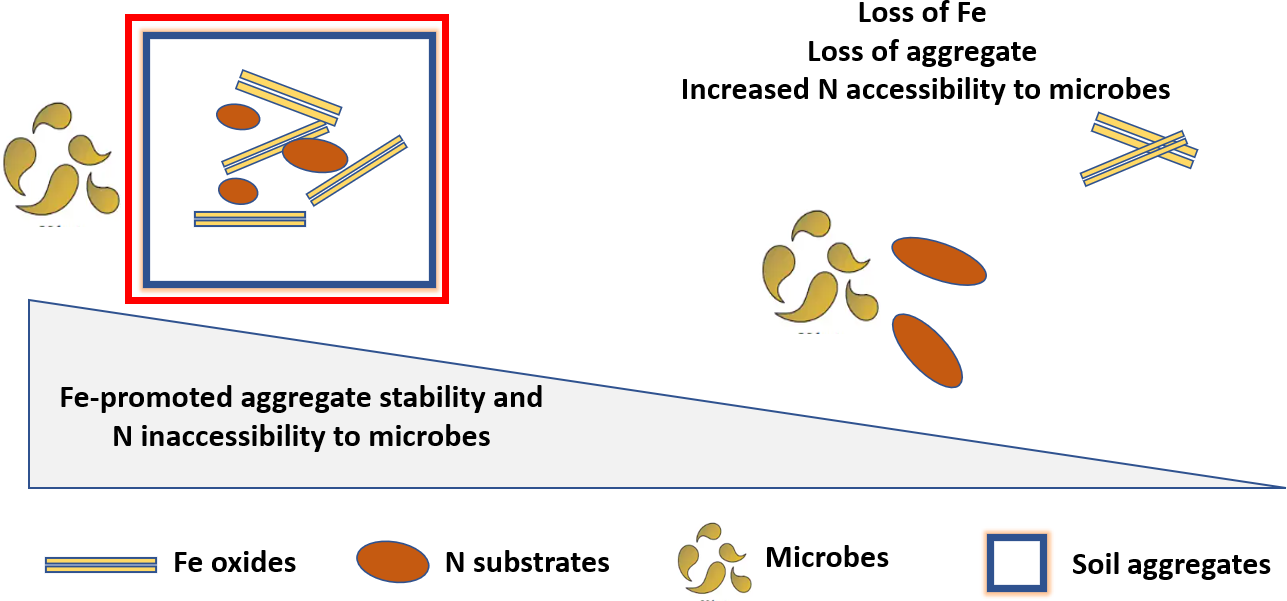 Loss of Fe
Loss of aggregate
Increased N accessibility to microbes

Fe-promoted aggregate stability and N inaccessibility to microbes

Fe oxides
N substrates
Microbes
Soil aggregates